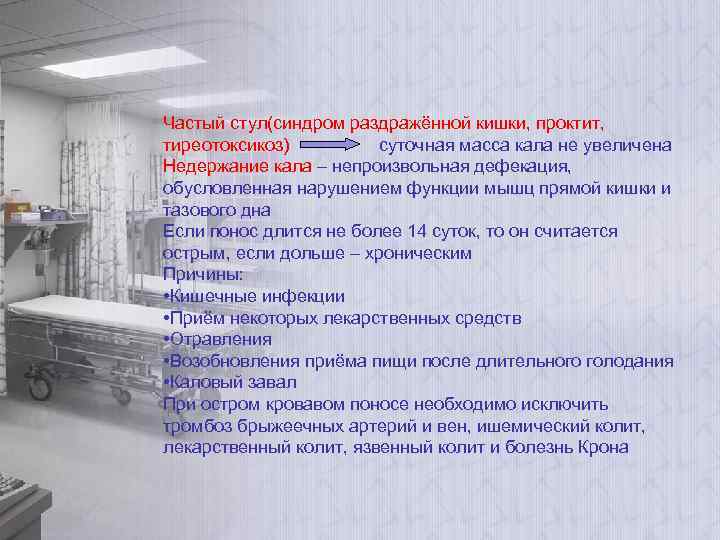 Частый стул(синдром раздражённой кишки, проктит, тиреотоксикоз) суточная масса кала не увеличена
Недержание кала – непроизвольная дефекация, обусловленная нарушением функции мышц прямой кишки и тазового дна
Если понос длится не более 14 суток, то он считается острым, если дольше – хроническим
Причины:
•Кишечные инфекции
•Приём некоторых лекарственных средств
•Отравления
•Возобновления приёма пищи после длительного голодания
•Каловый завал
При остром кровавом поносе необходимо исключить тромбоз брыжеечных артерий и вен, ишемический колит, лекарственный колит, язвенный колит и болезнь Крона